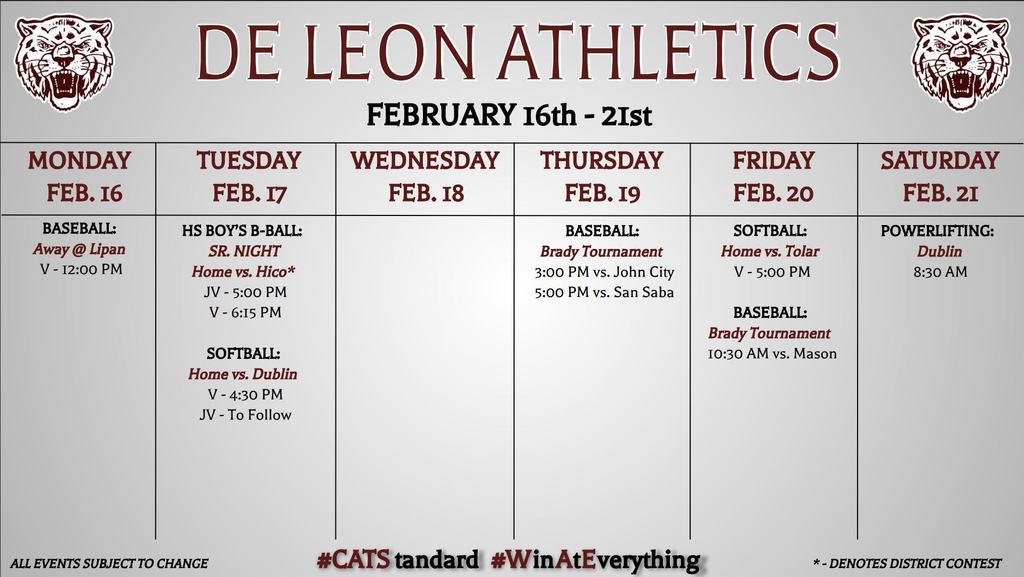 DE LEON ATHLETICS

FEBRUARY 16th - 21st

| MONDAY FEB. 16 | TUESDAY FEB. 17 | WEDNESDAY FEB. 18 | THURSDAY FEB. 19 | FRIDAY FEB. 20 | SATURDAY FEB. 21 |
|---|---|---|---|---|---|
| BASEBALL: Away @ Lipan V - 12:00 PM | HS BOY'S B-BALL: SR. NIGHT Home vs. Hico* JV - 5:00 PM V - 6:15 PM SOFTBALL: Home vs. Dublin V - 4:30 PM JV - To Follow | | BASEBALL: Brady Tournament 3:00 PM vs. John City 5:00 PM vs. San Saba | SOFTBALL: Home vs. Tolar V - 5:00 PM BASEBALL: Brady Tournament 10:30 AM vs. Mason | POWERLIFTING: Dublin 8:30 AM |

ALL EVENTS SUBJECT TO CHANGE

#CATStandard #WinAtEverything

* - DENOTES DISTRICT CONTEST